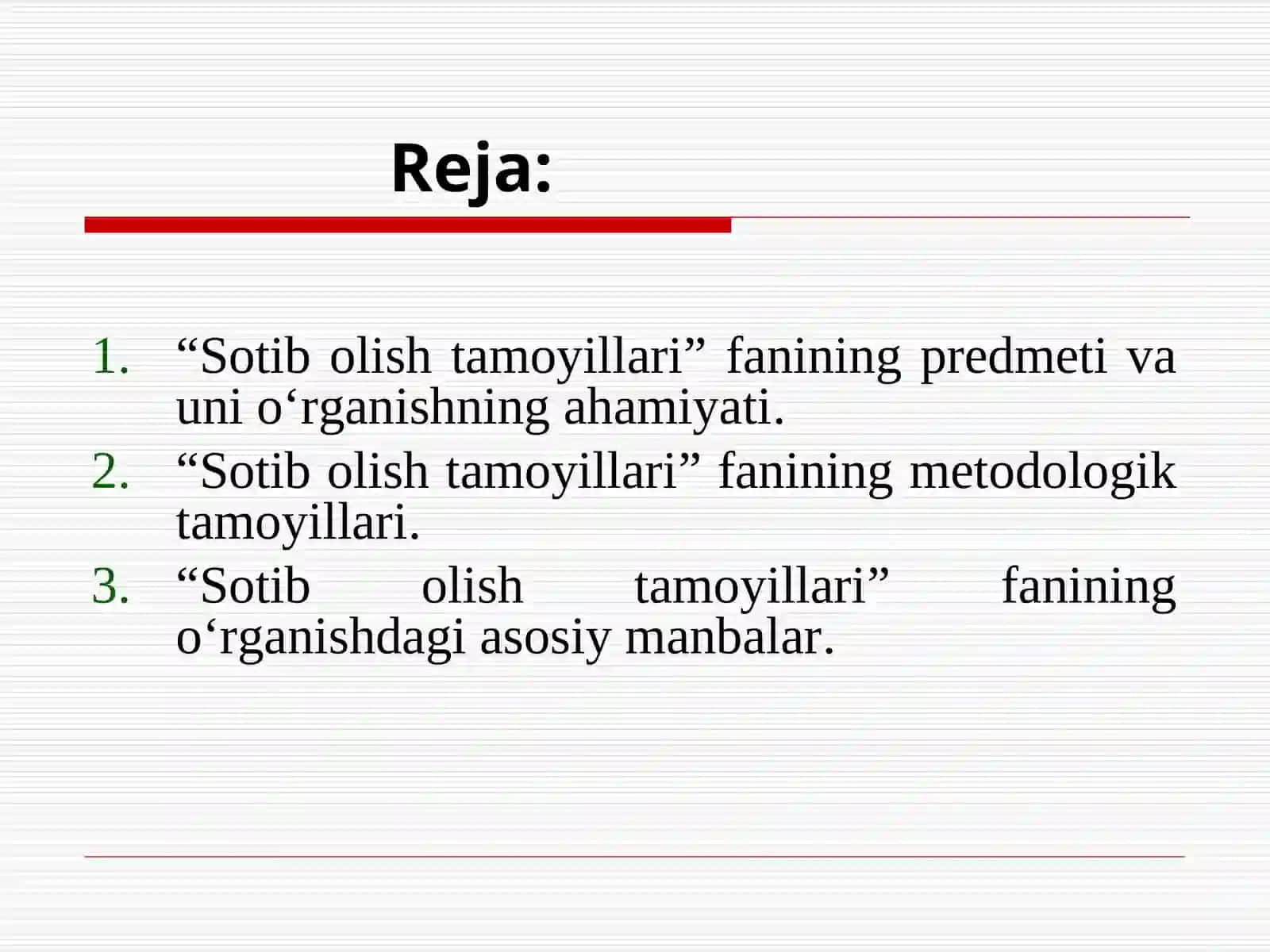 Reja:

1. “Sotib olish tamoyillari” fanining predmeti va uni o‘rganishning ahamiyati.
2. “Sotib olish tamoyillari” fanining metodologik tamoyillari.
3. “Sotib olish tamoyillari” fanining o‘rganishdagi asosiy manbalar.